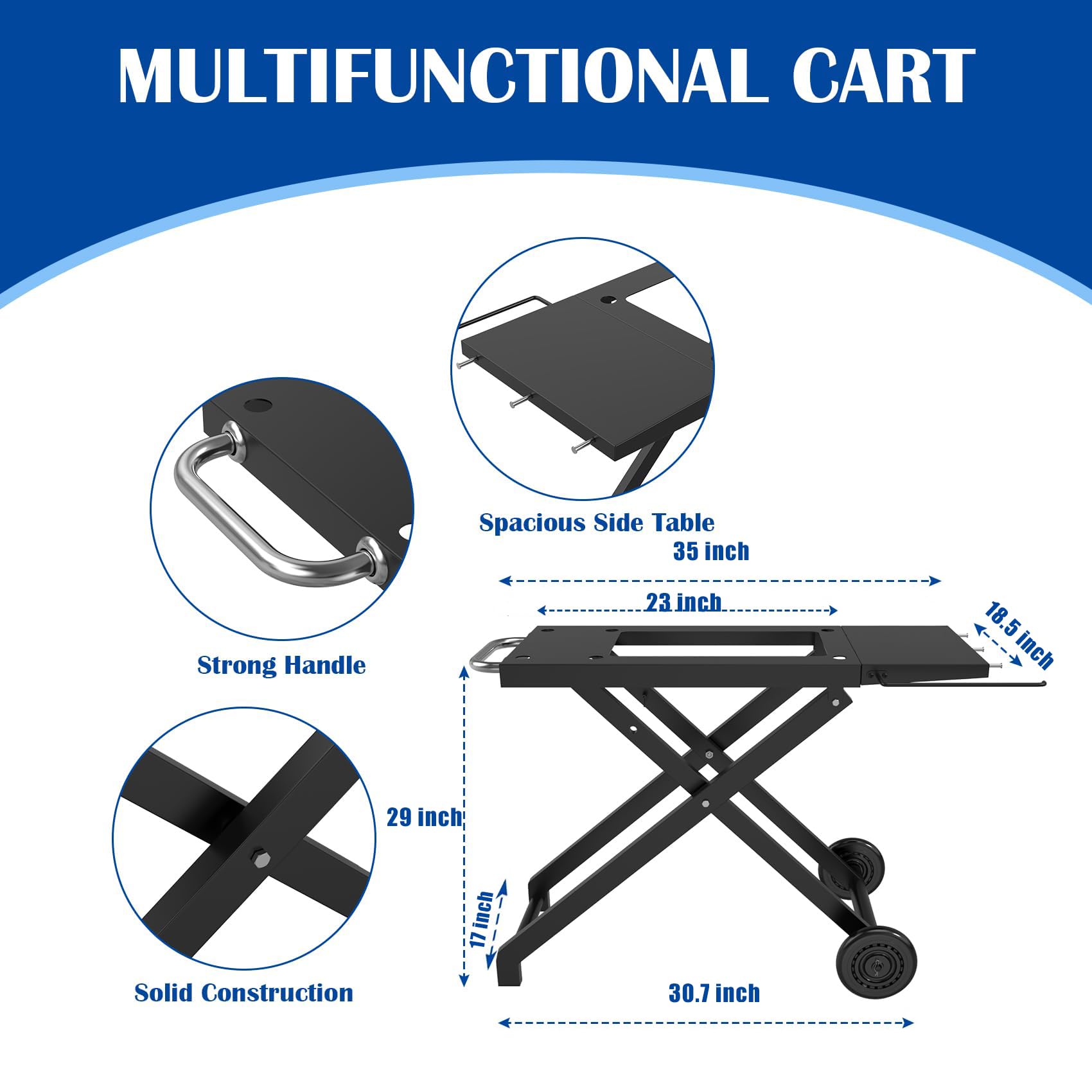 MULTIFUNCTIONAL CART

Spacious Side Table

Strong Handle

Solid Construction

35 inch

23 inch

18.5 inch

29 inch

17 inch

30.7 inch